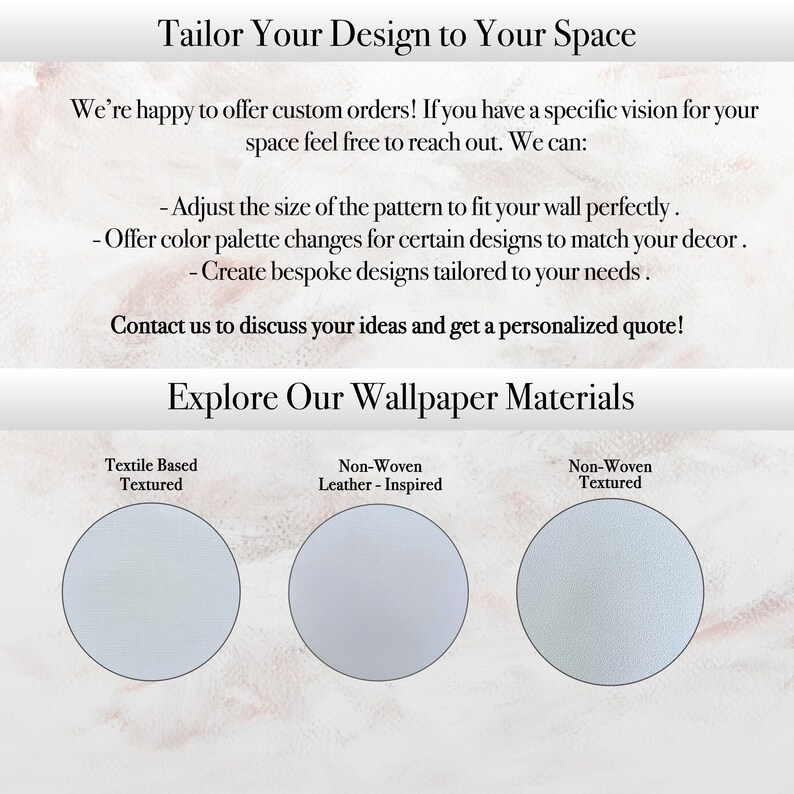 Tailor Your Design to Your Space

We're happy to offer custom orders! If you have a specific vision for your space feel free to reach out. We can:

- Adjust the size of the pattern to fit your wall perfectly .
- Offer color palette changes for certain designs to match your decor .
- Create bespoke designs tailored to your needs .

Contact us to discuss your ideas and get a personalized quote!

Explore Our Wallpaper Materials

Textile Based
Textured

Non-Woven
Leather - Inspired

Non-Woven
Textured